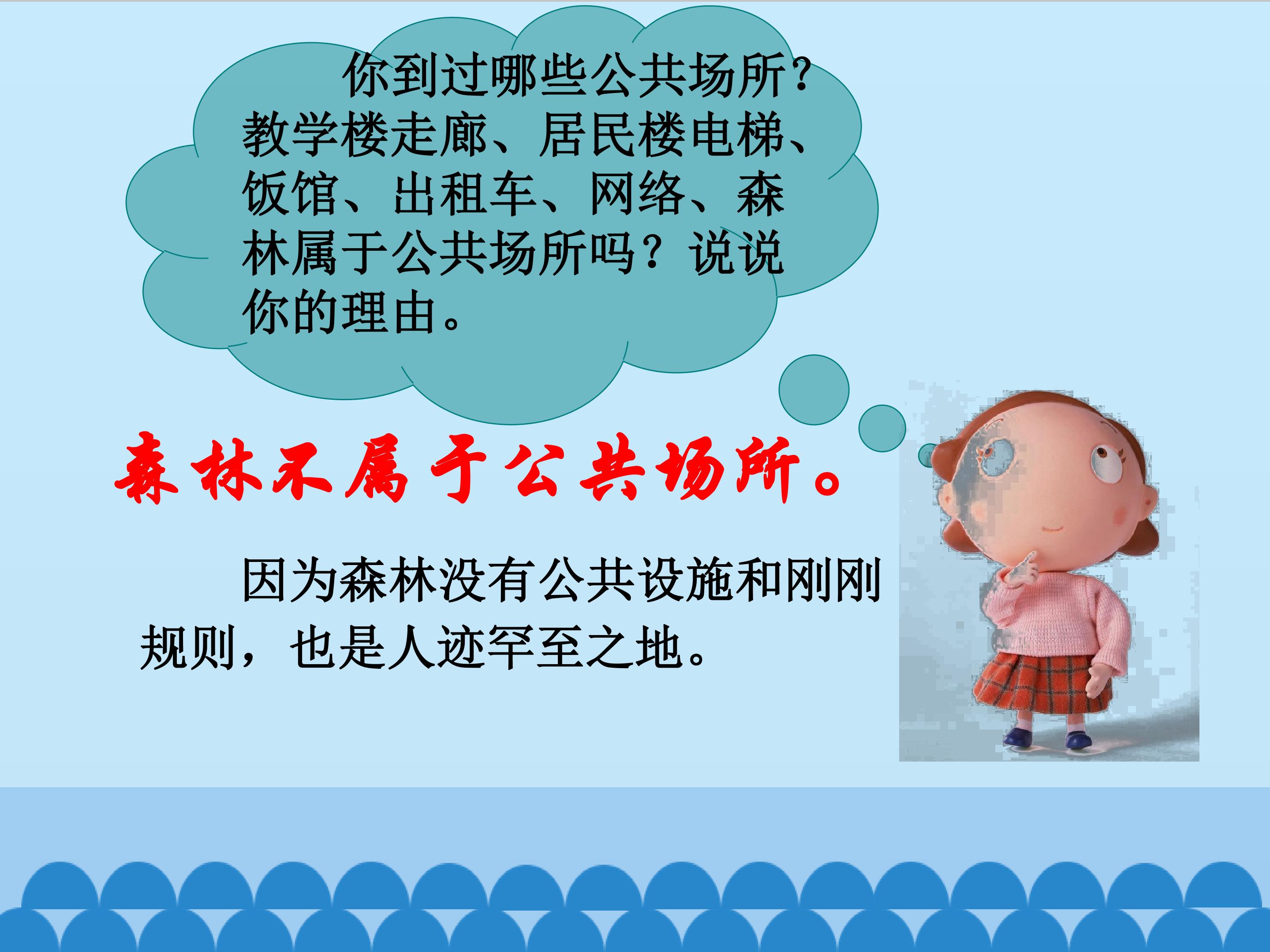 你到过哪些公共场所？教学楼走廊、居民楼电梯、饭馆、出租车、网络、森林属于公共场所吗？说说你的理由。

森林不属于公共场所。

因为森林没有公共设施和刚刚规则，也是人迹罕至之地。